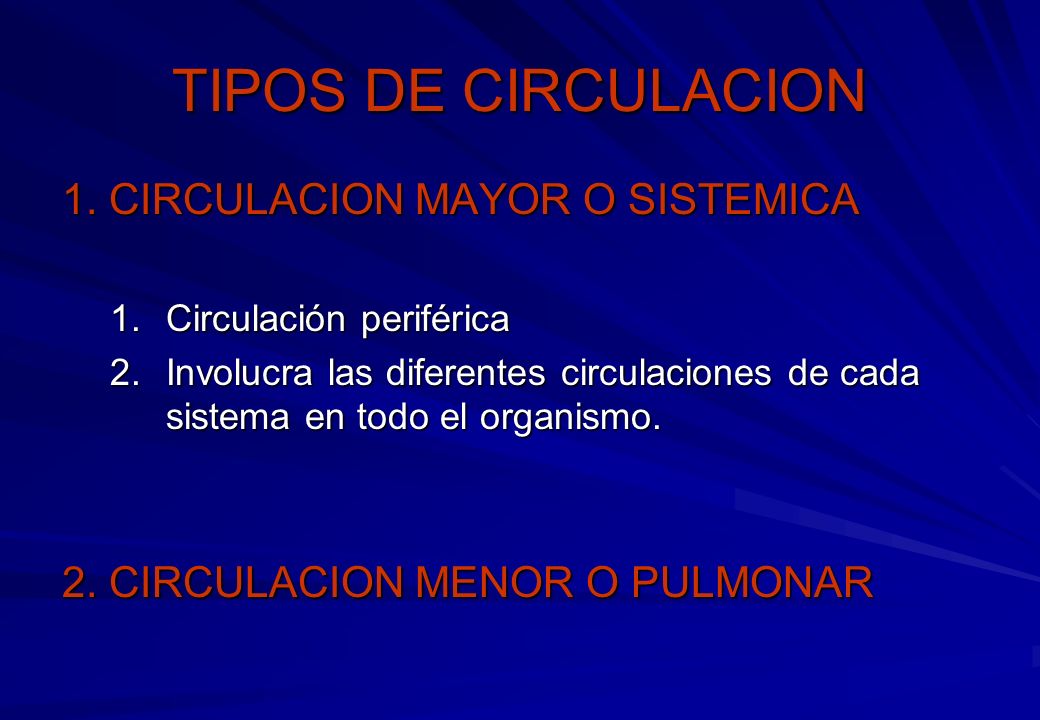 TIPOS DE CIRCULACION

1. CIRCULACION MAYOR O SISTEMICA

1. Circulación periférica
2. Involucra las diferentes circulaciones de cada sistema en todo el organismo.

2. CIRCULACION MENOR O PULMONAR